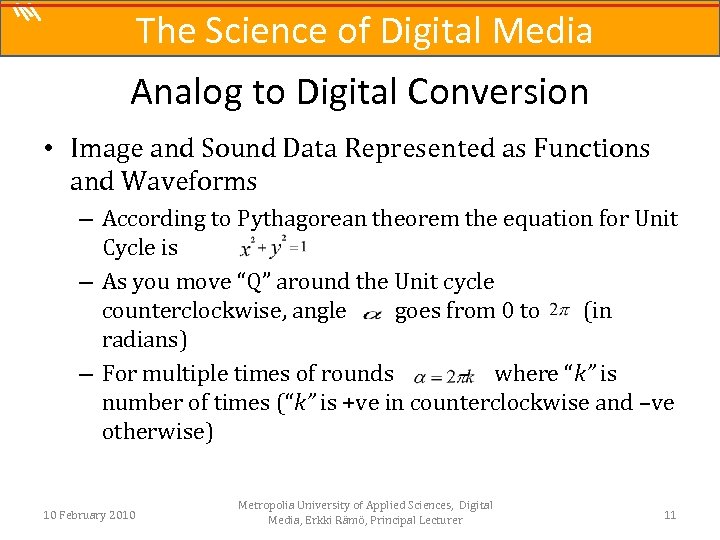 The Science of Digital Media

Analog to Digital Conversion

• Image and Sound Data Represented as Functions and Waveforms
– According to Pythagorean theorem the equation for Unit Cycle is $x^2+y^2=1$
– As you move “Q” around the Unit cycle counterclockwise, angle $\alpha$ goes from 0 to $2\pi$ (in radians)
– For multiple times of rounds $\alpha=2\pi k$ where “$k$” is number of times (“$k$” is +ve in counterclockwise and –ve otherwise)

10 February 2010

Metropolia University of Applied Sciences, Digital Media, Erkki Rämö, Principal Lecturer

11